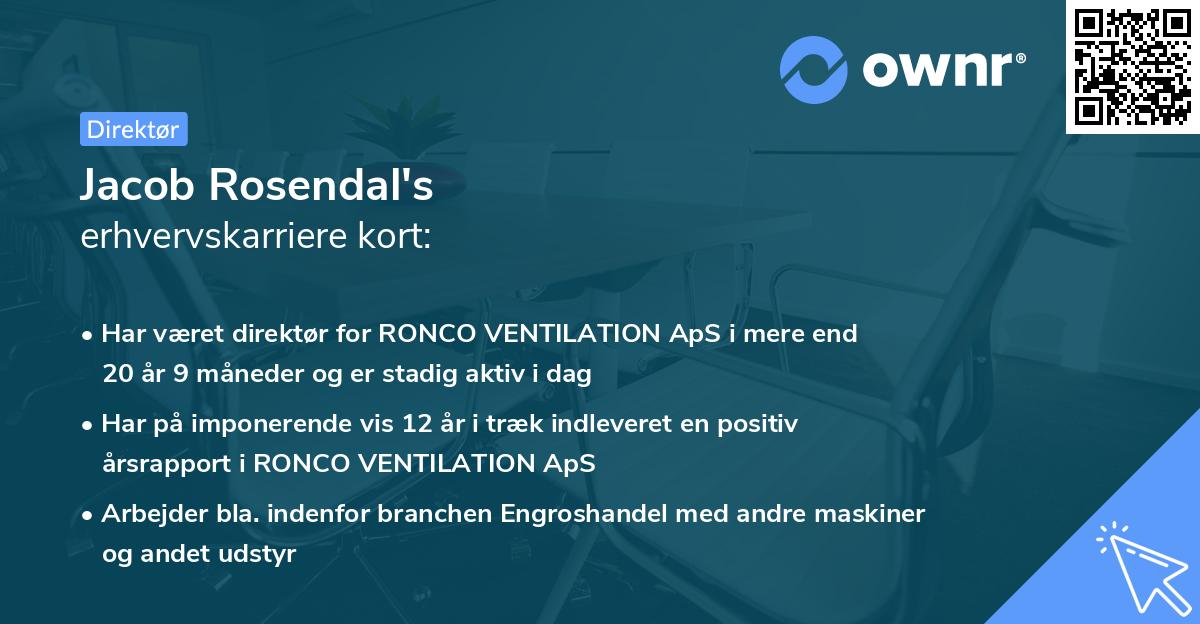 ownr®

Direktør

Jacob Rosendal's
erhvervskarriere kort:

• Har været direktør for RONCO VENTILATION ApS i mere end 20 år 9 måneder og er stadig aktiv i dag

• Har på imponerende vis 12 år i træk indleveret en positiv årsrapport i RONCO VENTILATION ApS

• Arbejder bla. indenfor branchen Engroshandel med andre maskiner og andet udstyr